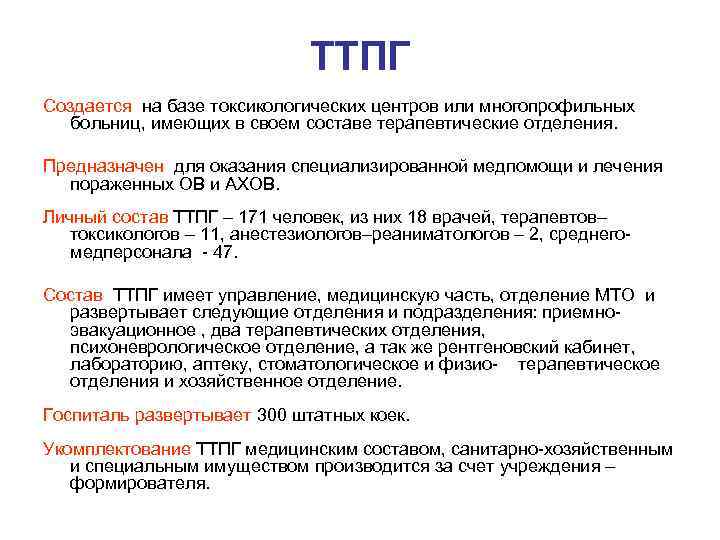 ТТПГ

Создается на базе токсикологических центров или многопрофильных больниц, имеющих в своем составе терапевтические отделения.

Предназначен для оказания специализированной медпомощи и лечения пораженных ОВ и АХОВ.

Личный состав ТТПГ – 171 человек, из них 18 врачей, терапевтов–токсикологов – 11, анестезиологов–реаниматологов – 2, среднего-медперсонала - 47.

Состав ТТПГ имеет управление, медицинскую часть, отделение МТО и развертывает следующие отделения и подразделения: приемно-эвакуационное , два терапевтических отделения, психоневрологическое отделение, а так же рентгеновский кабинет, лабораторию, аптеку, стоматологическое и физио- терапевтическое отделения и хозяйственное отделение.

Госпиталь развертывает 300 штатных коек.

Укомплектование ТТПГ медицинским составом, санитарно-хозяйственным и специальным имуществом производится за счет учреждения – формирователя.